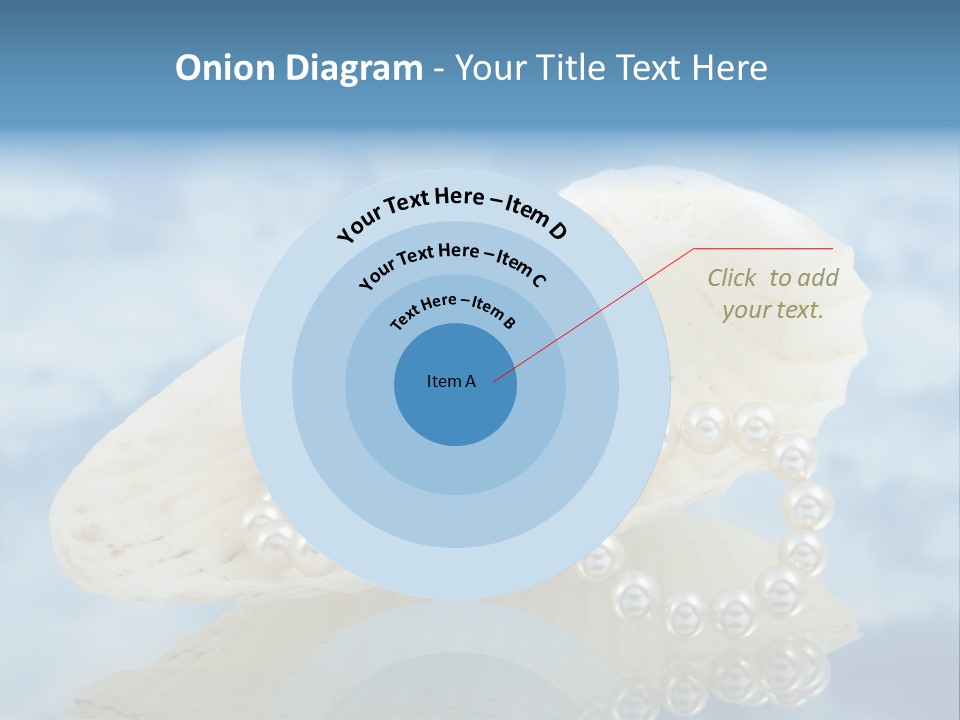 Onion Diagram - Your Title Text Here

Your Text Here – Item D

Your Text Here – Item C

Text Here – Item B

Item A

Click to add your text.